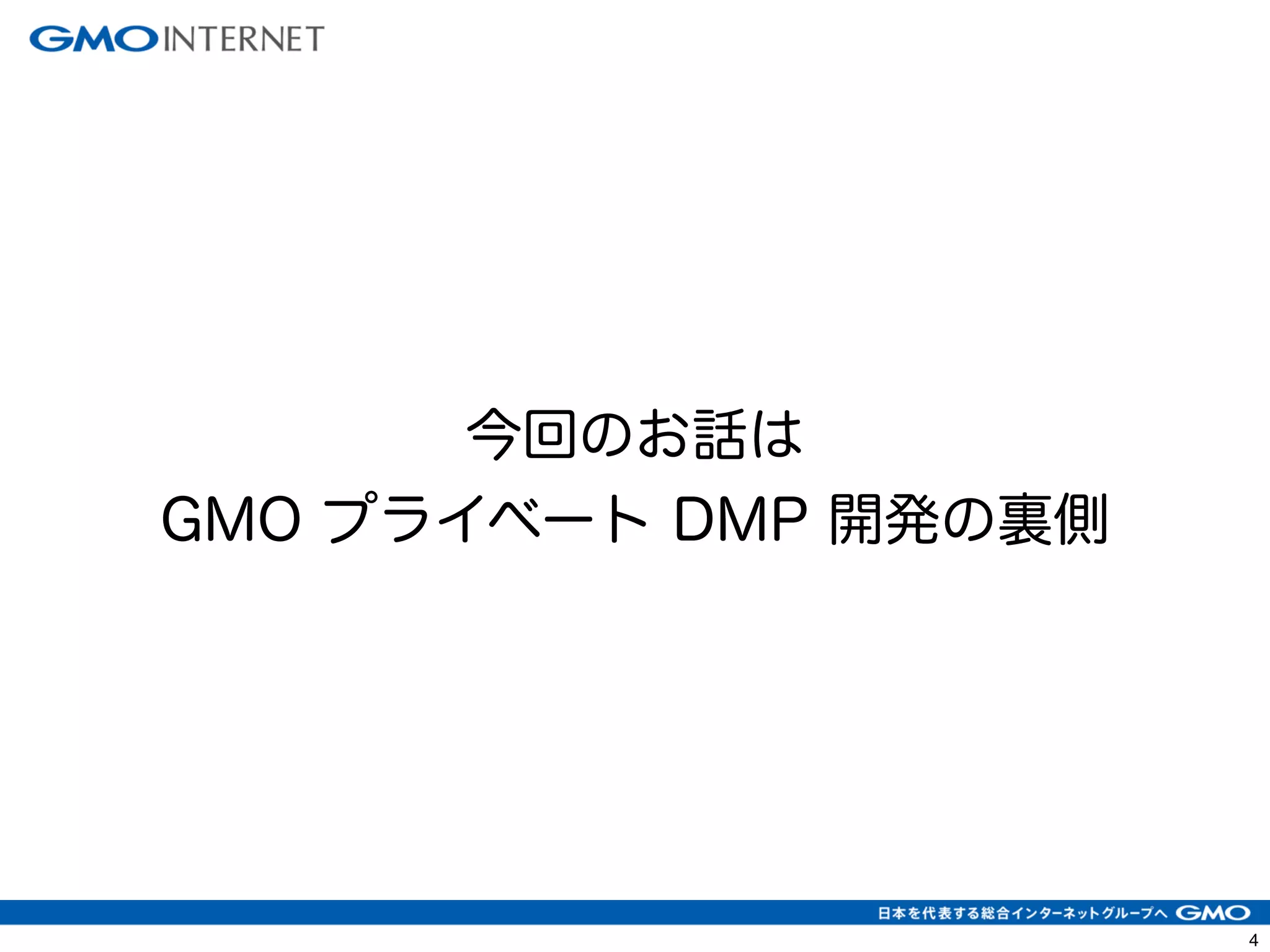 GMO INTERNET

今回のお話は
GMO プライベート DMP 開発の裏側

日本を代表する総合インターネットグループへ GMO

4